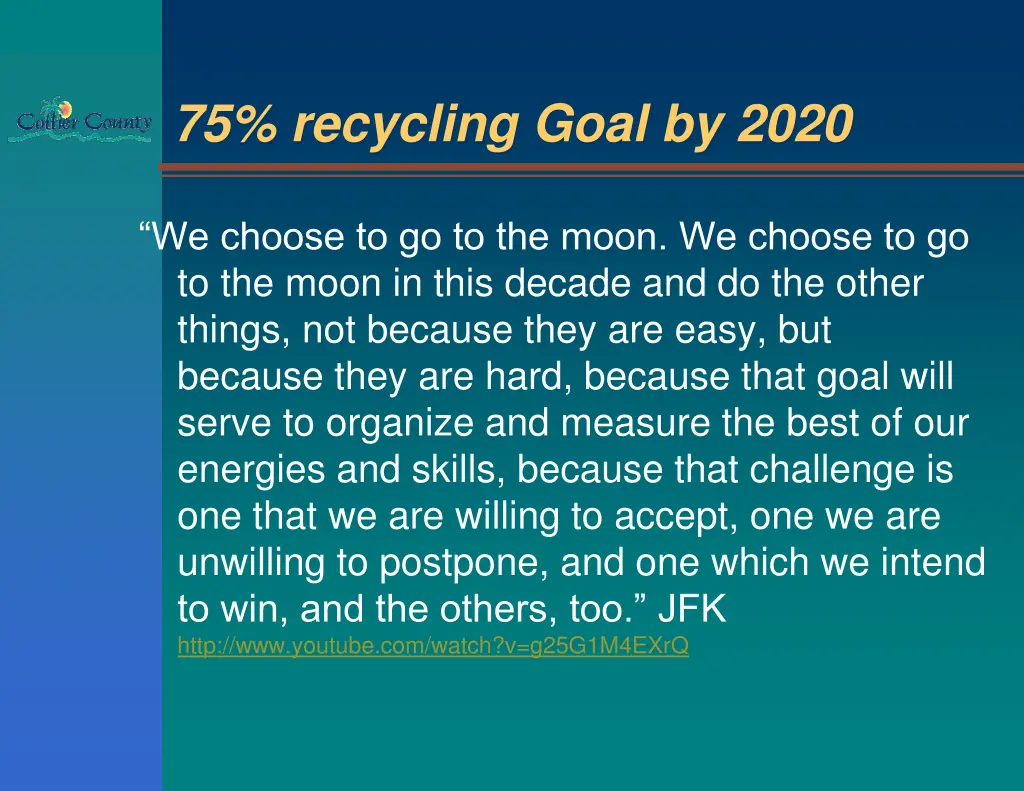 Collier County

75% recycling Goal by 2020

“We choose to go to the moon. We choose to go to the moon in this decade and do the other things, not because they are easy, but because they are hard, because that goal will serve to organize and measure the best of our energies and skills, because that challenge is one that we are willing to accept, one we are unwilling to postpone, and one which we intend to win, and the others, too.” JFK http://www.youtube.com/watch?v=g25G1M4EXrQ